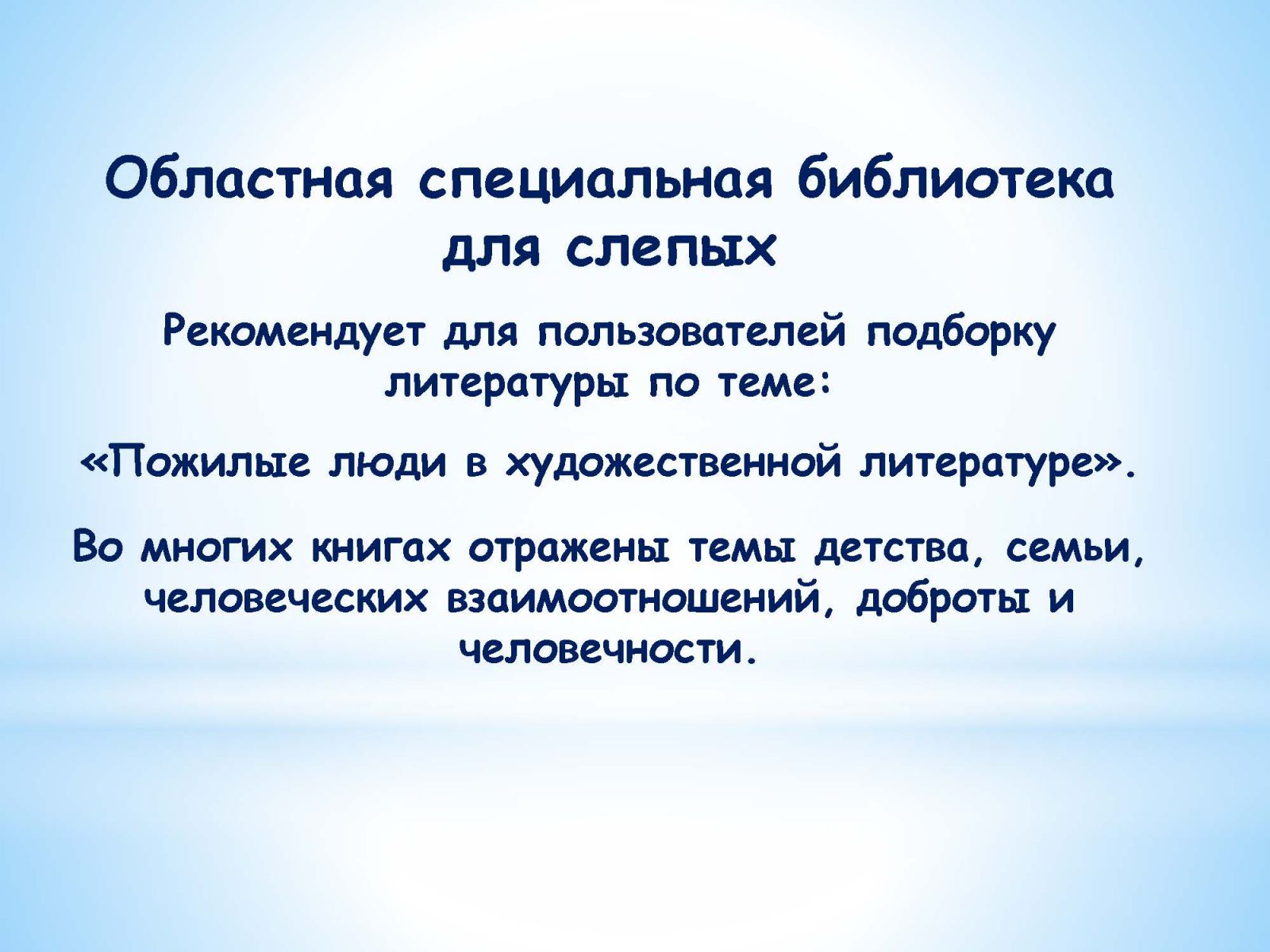 Областная специальная библиотека для слепых

Рекомендует для пользователей подборку литературы по теме:

«Пожилые люди в художественной литературе».

Во многих книгах отражены темы детства, семьи, человеческих взаимоотношений, доброты и человечности.